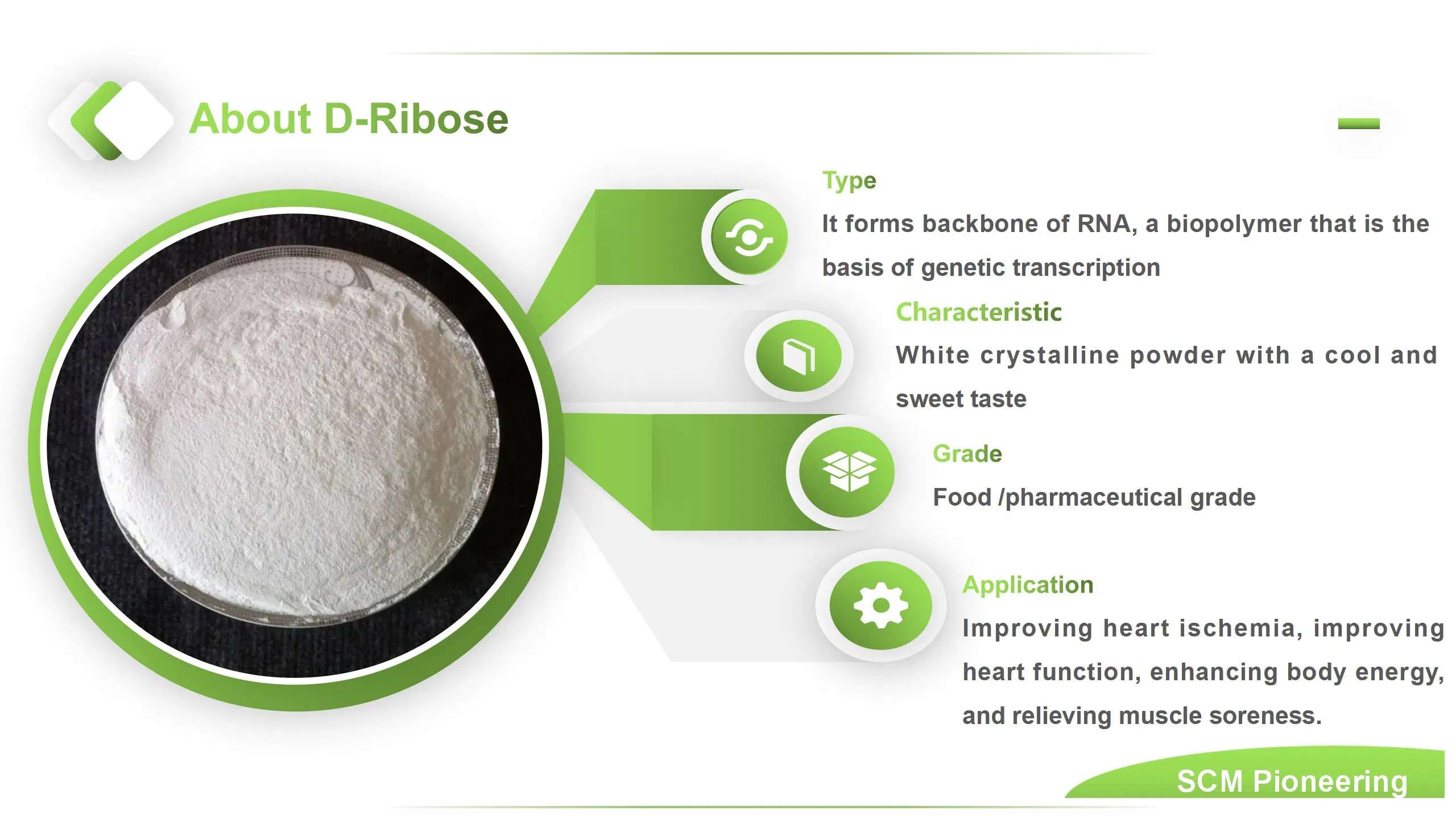 About D-Ribose

Type

It forms backbone of RNA, a biopolymer that is the basis of genetic transcription

Characteristic

White crystalline powder with a cool and sweet taste

Grade

Food /pharmaceutical grade

Application

Improving heart ischemia, improving heart function, enhancing body energy, and relieving muscle soreness.

SCM Pioneering